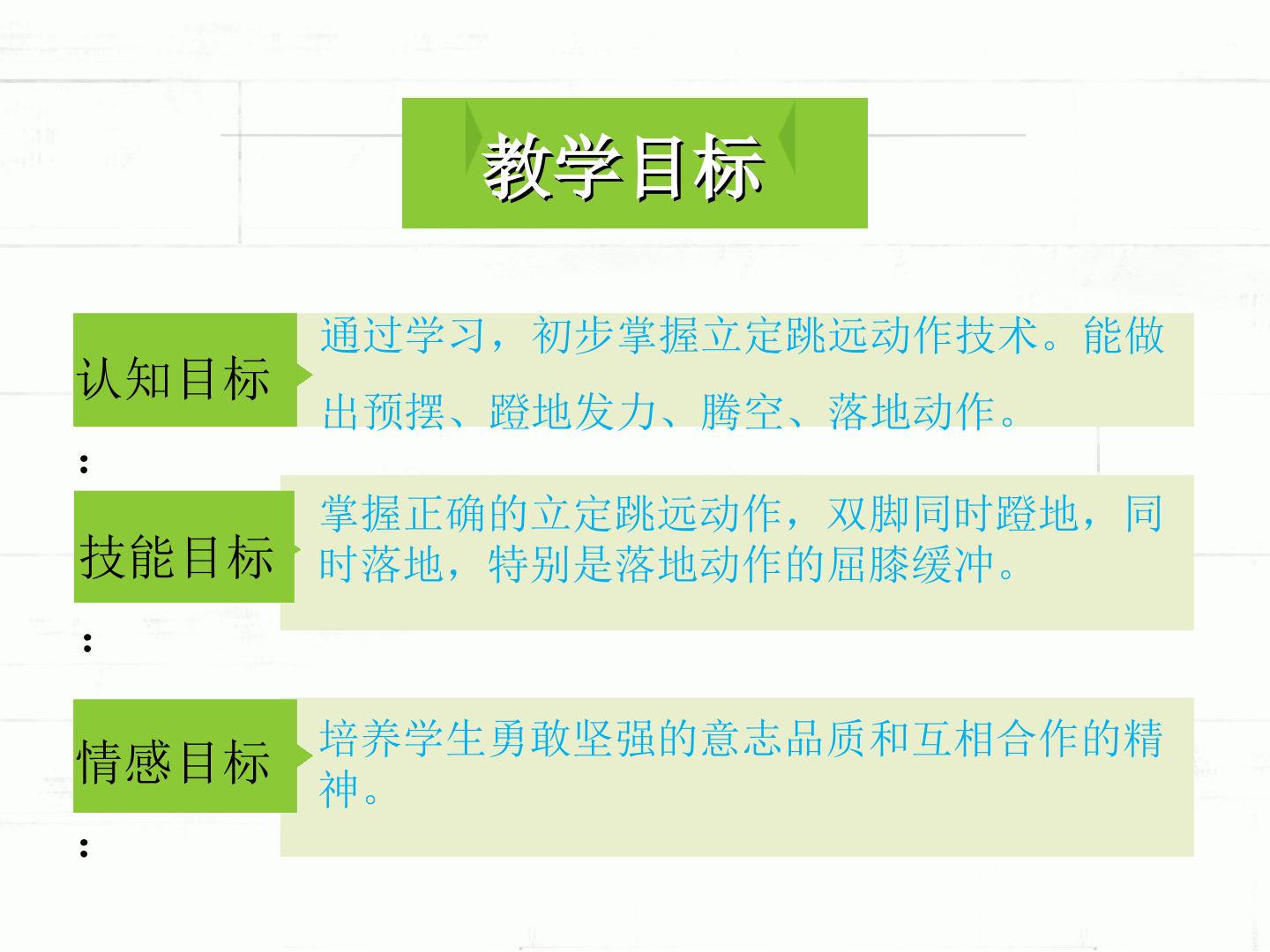 教学目标

认知目标：

通过学习，初步掌握立定跳远动作技术。能做出预摆、蹬地发力、腾空、落地动作。

技能目标：

掌握正确的立定跳远动作，双脚同时蹬地，同时落地，特别是落地动作的屈膝缓冲。

情感目标：

培养学生勇敢坚强的意志品质和互相合作的精神。